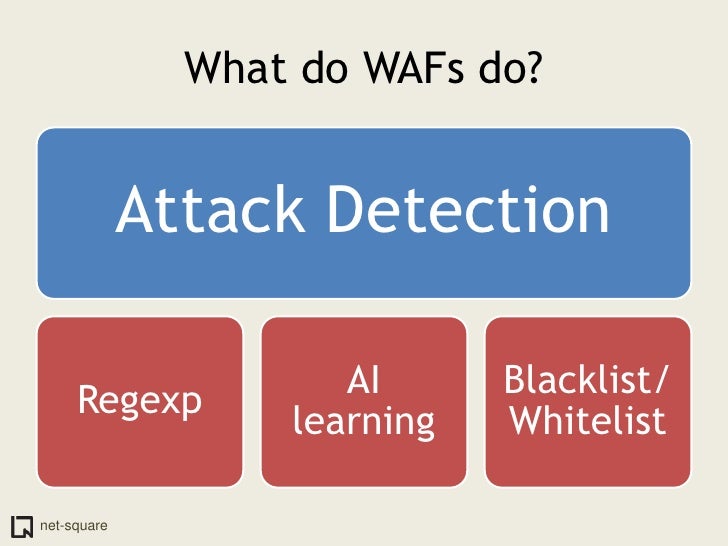 What do WAFs do?

Attack Detection

Regexp

AI learning

Blacklist/ Whitelist

net-square